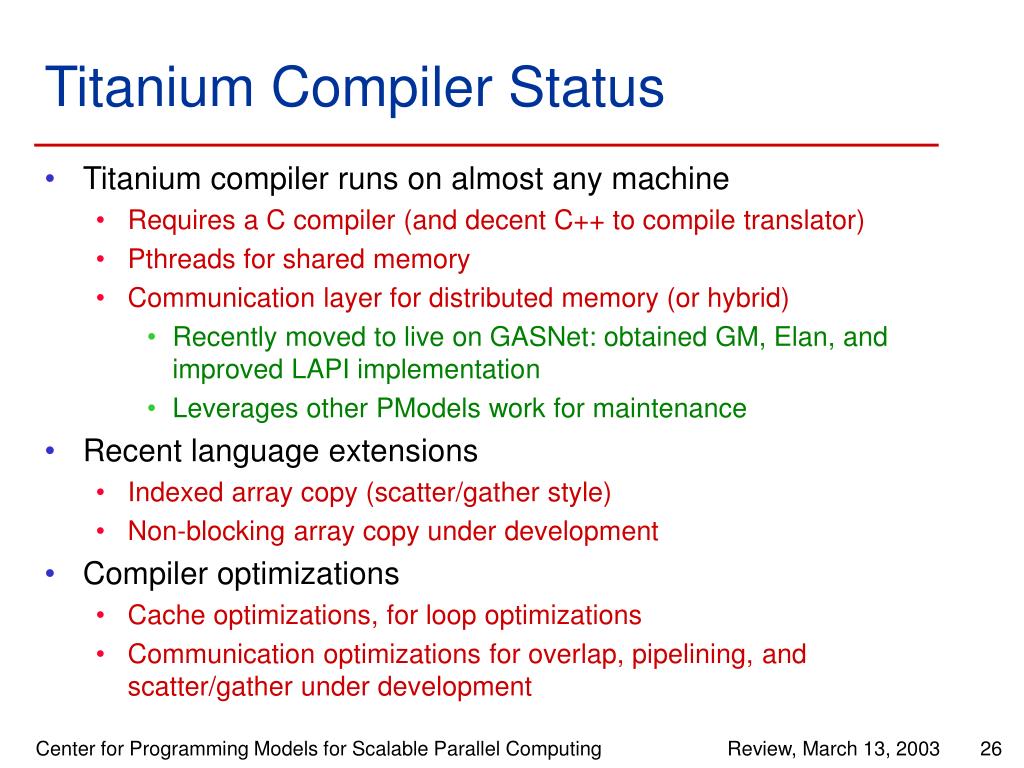 Titanium Compiler Status

• Titanium compiler runs on almost any machine
  • Requires a C compiler (and decent C++ to compile translator)
  • Pthreads for shared memory
  • Communication layer for distributed memory (or hybrid)
    • Recently moved to live on GASNet: obtained GM, Elan, and improved LAPI implementation
    • Leverages other PModels work for maintenance
• Recent language extensions
  • Indexed array copy (scatter/gather style)
  • Non-blocking array copy under development
• Compiler optimizations
  • Cache optimizations, for loop optimizations
  • Communication optimizations for overlap, pipelining, and scatter/gather under development

Center for Programming Models for Scalable Parallel Computing    Review, March 13, 2003    26